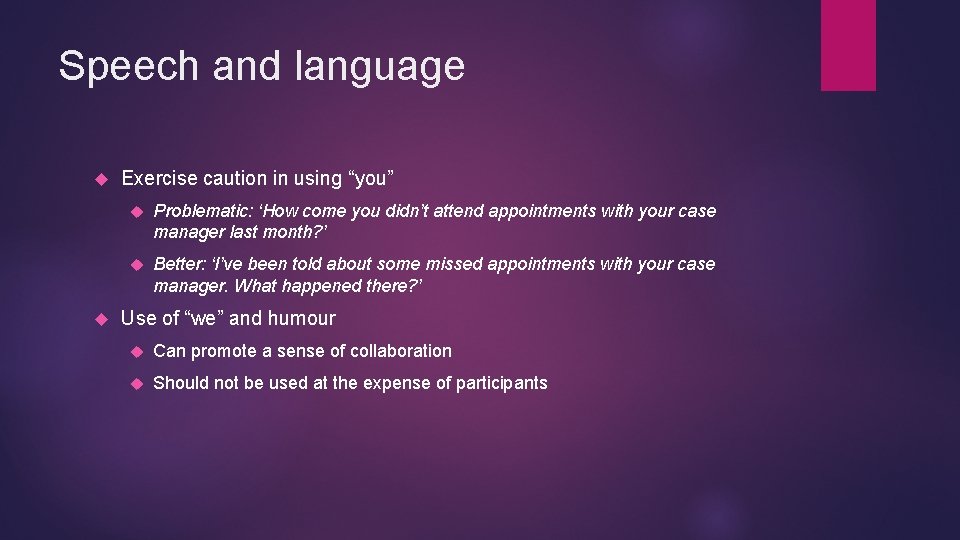 Speech and language

Exercise caution in using “you”

Problematic: ‘How come you didn’t attend appointments with your case manager last month?’

Better: ‘I’ve been told about some missed appointments with your case manager. What happened there?’

Use of “we” and humour

Can promote a sense of collaboration

Should not be used at the expense of participants